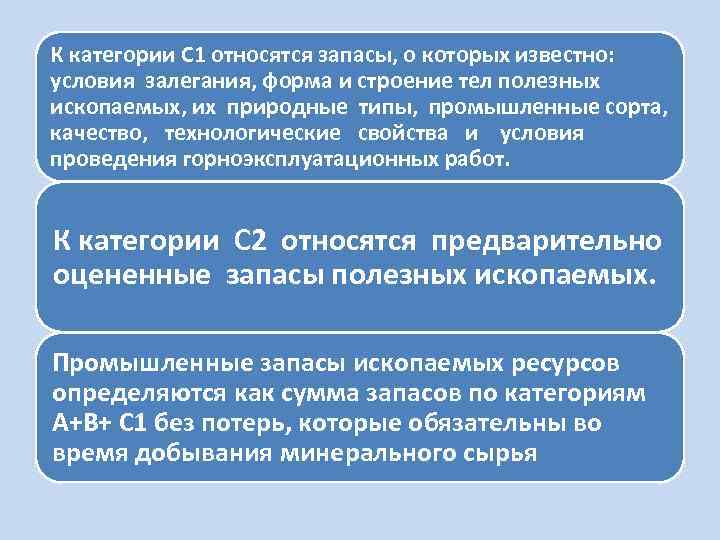 К категории С1 относятся запасы, о которых известно: условия залегания, форма и строение тел полезных ископаемых, их природные типы, промышленные сорта, качество, технологические свойства и условия проведения горноэксплуатационных работ.

К категории С2 относятся предварительно оцененные запасы полезных ископаемых.

Промышленные запасы ископаемых ресурсов определяются как сумма запасов по категориям А+В+ С1 без потерь, которые обязательны во время добывания минерального сырья